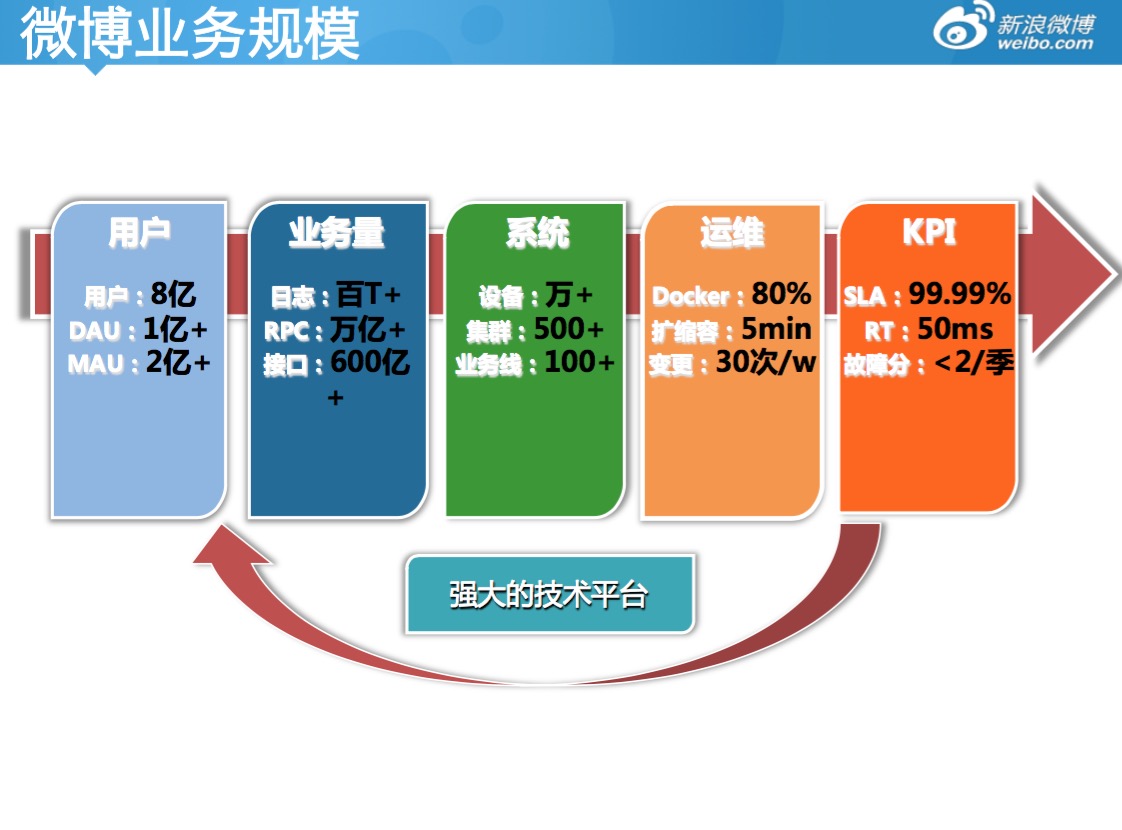 微博业务规模

新浪微博
weibo.com

用户

用户：8亿
DAU：1亿+
MAU：2亿+

业务量

日志：百T+
RPC：万亿+
接口：600亿+

系统

设备：万+
集群：500+
业务线：100+

运维

Docker：80%
扩缩容：5min
变更：30次/w

KPI

SLA：99.99%
RT：50ms
故障分：<2/季

强大的技术平台